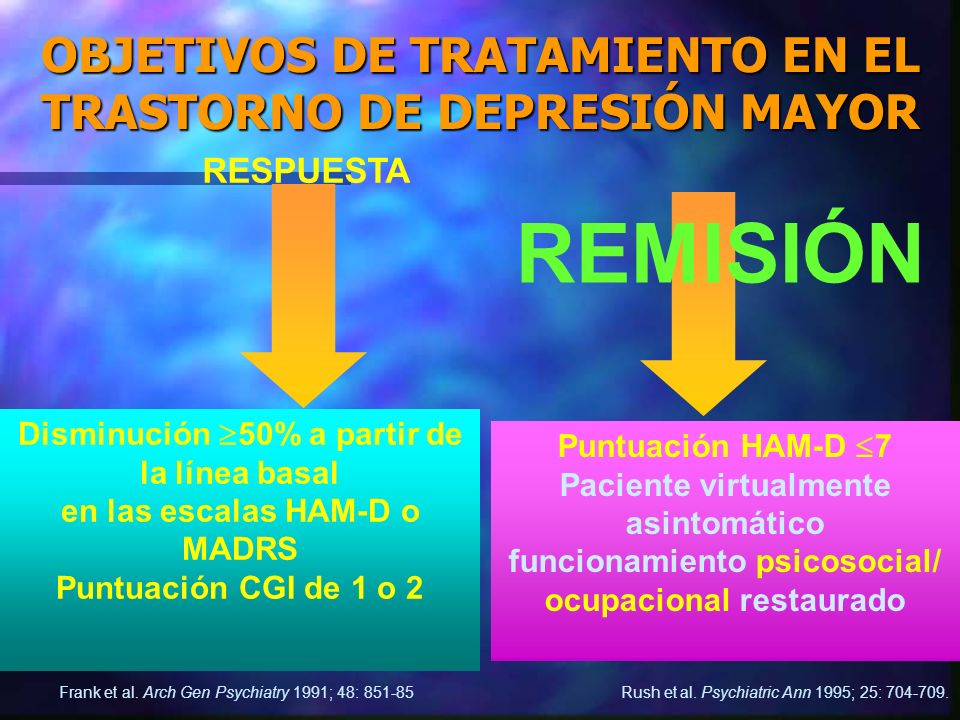 OBJETIVOS DE TRATAMIENTO EN EL TRASTORNO DE DEPRESIÓN MAYOR

RESPUESTA

REMISIÓN

Disminución $\geq$50% a partir de la línea basal en las escalas HAM-D o MADRS
Puntuación CGI de 1 o 2

Puntuación HAM-D $\leq$7
Paciente virtualmente asintomático
funcionamiento psicosocial/ ocupacional restaurado

Frank et al. Arch Gen Psychiatry 1991; 48: 851-85

Rush et al. Psychiatric Ann 1995; 25: 704-709.